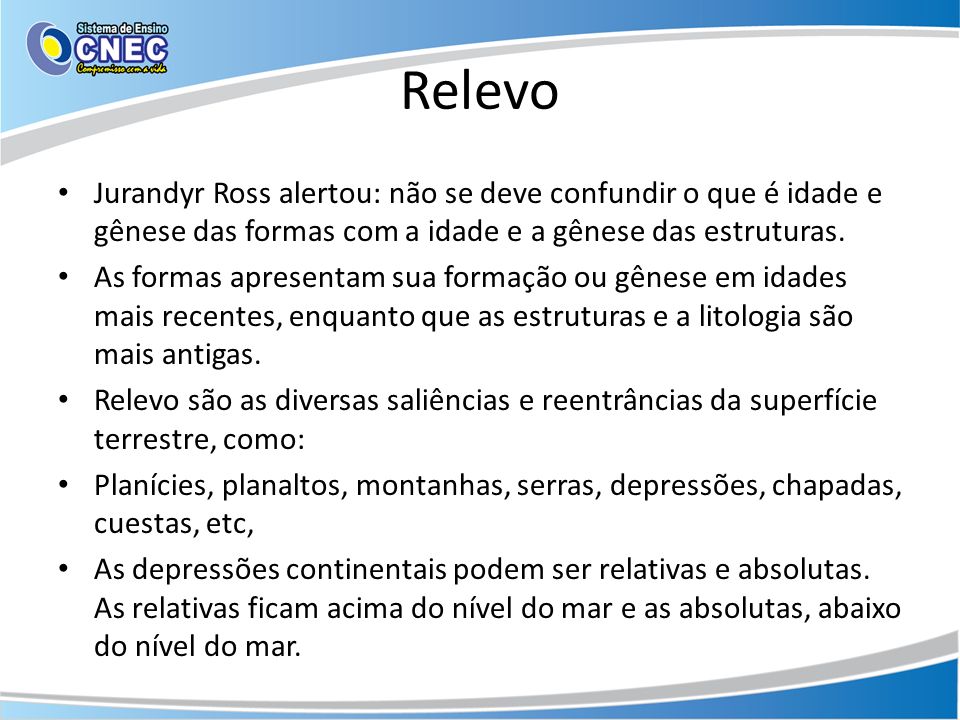 Sistema de Ensino
CNEC
Compromisso com a vida

Relevo

• Jurandyr Ross alertou: não se deve confundir o que é idade e gênese das formas com a idade e a gênese das estruturas.

• As formas apresentam sua formação ou gênese em idades mais recentes, enquanto que as estruturas e a litologia são mais antigas.

• Relevo são as diversas saliências e reentrâncias da superfície terrestre, como:

• Planícies, planaltos, montanhas, serras, depressões, chapadas, cuestas, etc,

• As depressões continentais podem ser relativas e absolutas. As relativas ficam acima do nível do mar e as absolutas, abaixo do nível do mar.